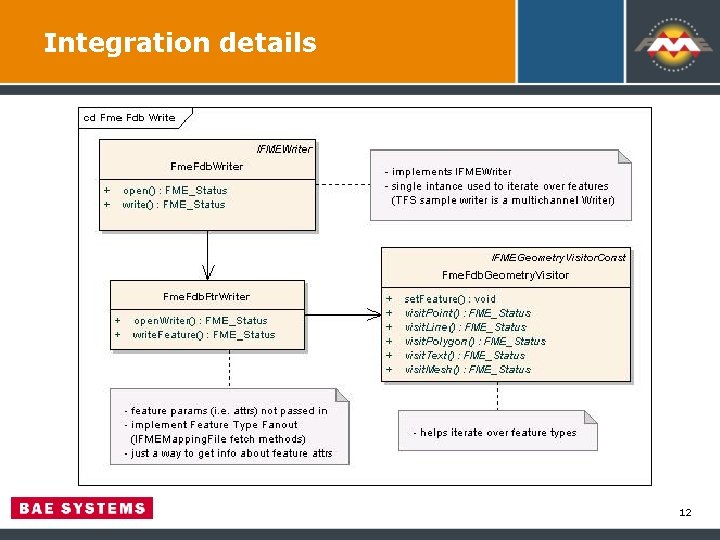 Integration details

FME

cd Fme Fdb Write

IFMEWriter
FmeFdbWriter

+ open() : FME_Status
+ write() : FME_Status

- implements IFMEWriter
- single intance used to iterate over features
(TFS sample writer is a multichannel Writer)

FmeFdbFtrWriter

+ openWriter() : FME_Status
+ writeFeature() : FME_Status

IFMEGeometryVisitorConst
FmeFdbGeometryVisitor

+ setFeature() : void
+ visitPoint() : FME_Status
+ visitLine() : FME_Status
+ visitPolygon() : FME_Status
+ visitText() : FME_Status
+ visitMesh() : FME_Status

- feature params (i.e. attrs) not passed in
- implement Feature Type Fanout
(IFMEMappingFile fetch methods)
- just a way to get info about feature attrs

- helps iterate over feature types

BAE SYSTEMS

12